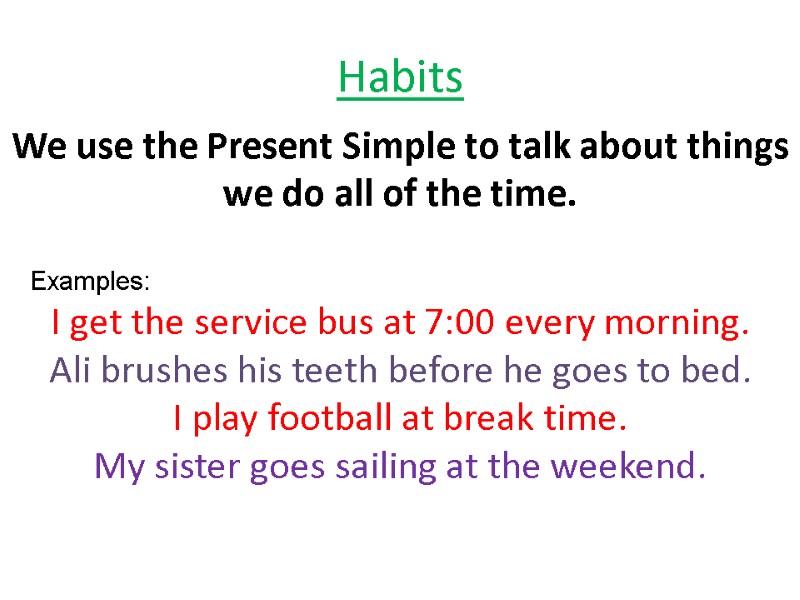 Habits

We use the Present Simple to talk about things we do all of the time.

Examples:

I get the service bus at 7:00 every morning.
Ali brushes his teeth before he goes to bed.
I play football at break time.
My sister goes sailing at the weekend.